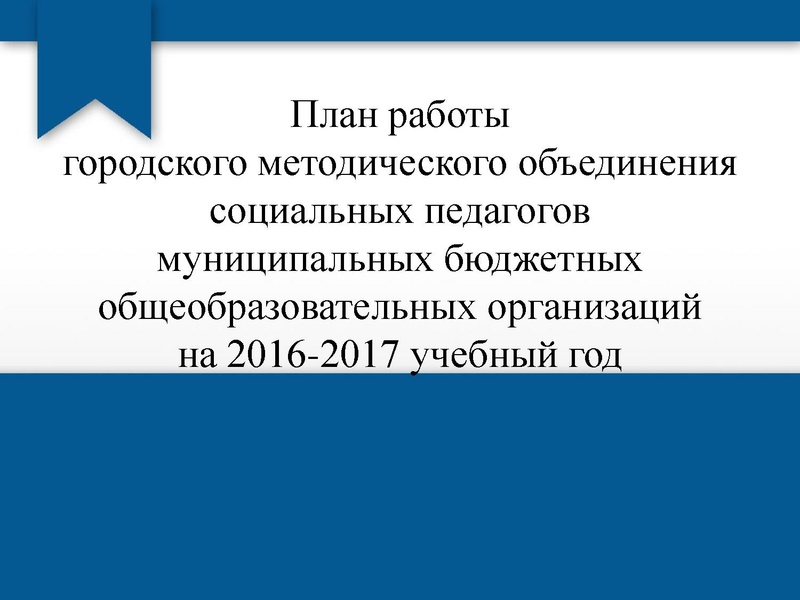 План работы
городского методического объединения
социальных педагогов
муниципальных бюджетных
общеобразовательных организаций
на 2016-2017 учебный год